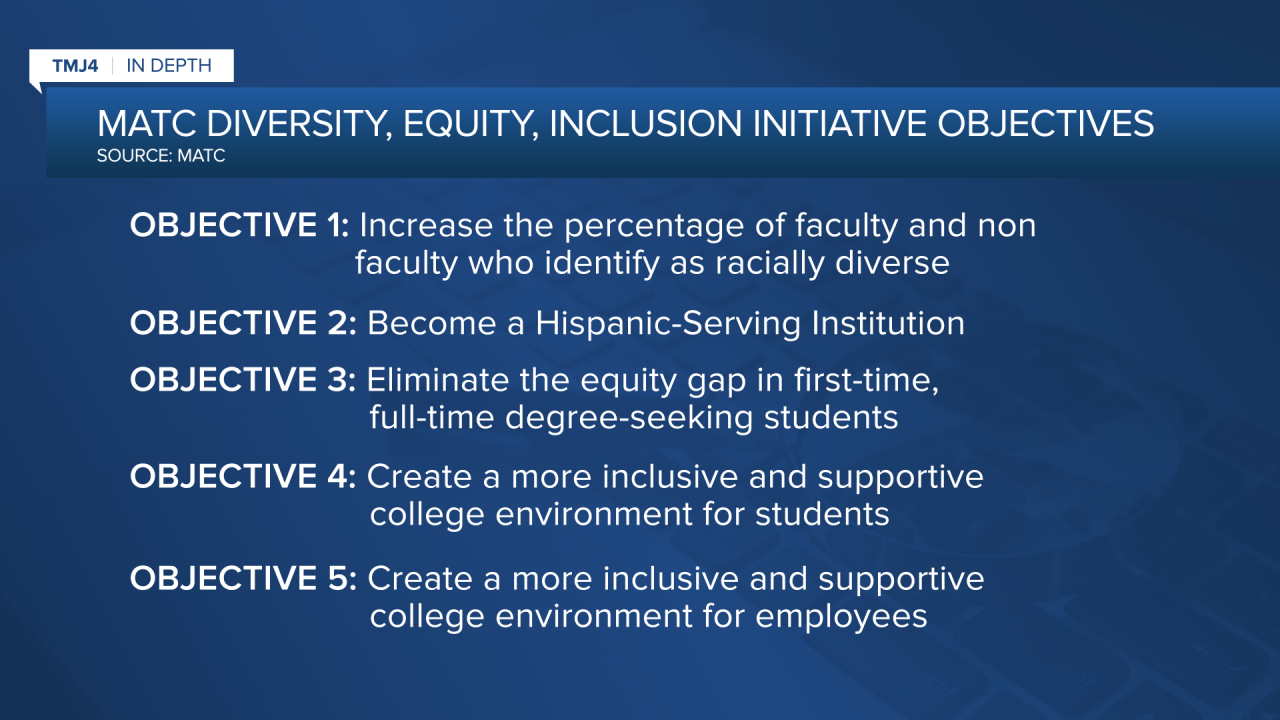 TMJ4 | IN DEPTH

MATC DIVERSITY, EQUITY, INCLUSION INITIATIVE OBJECTIVES
SOURCE: MATC

OBJECTIVE 1: Increase the percentage of faculty and non faculty who identify as racially diverse

OBJECTIVE 2: Become a Hispanic-Serving Institution

OBJECTIVE 3: Eliminate the equity gap in first-time, full-time degree-seeking students

OBJECTIVE 4: Create a more inclusive and supportive college environment for students

OBJECTIVE 5: Create a more inclusive and supportive college environment for employees